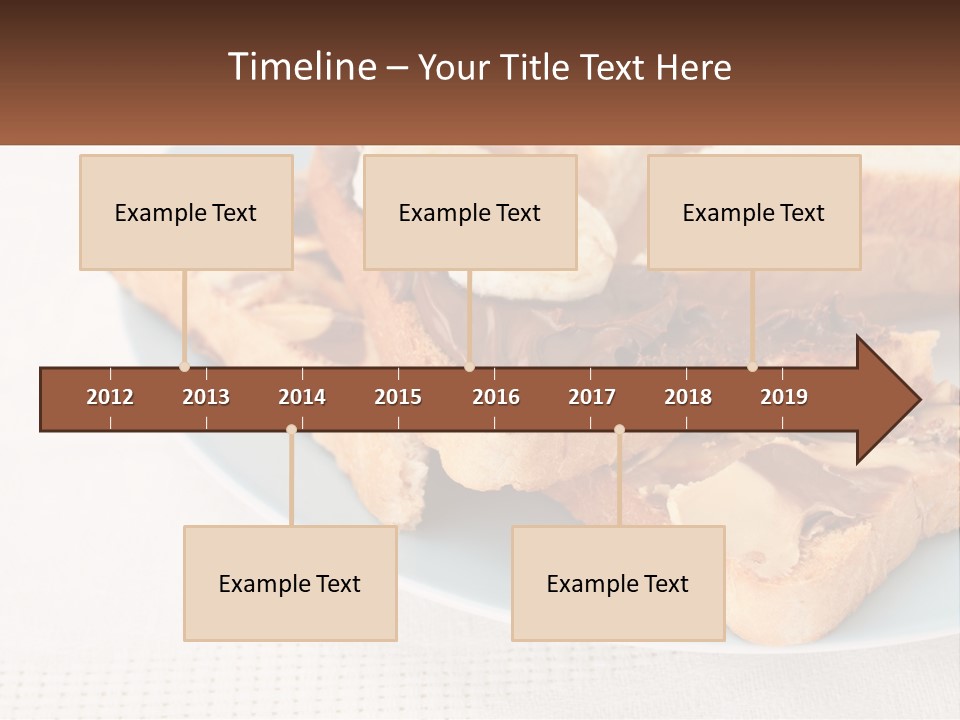 Timeline – Your Title Text Here

Example Text

Example Text

Example Text

2012 2013 2014 2015 2016 2017 2018 2019

Example Text

Example Text